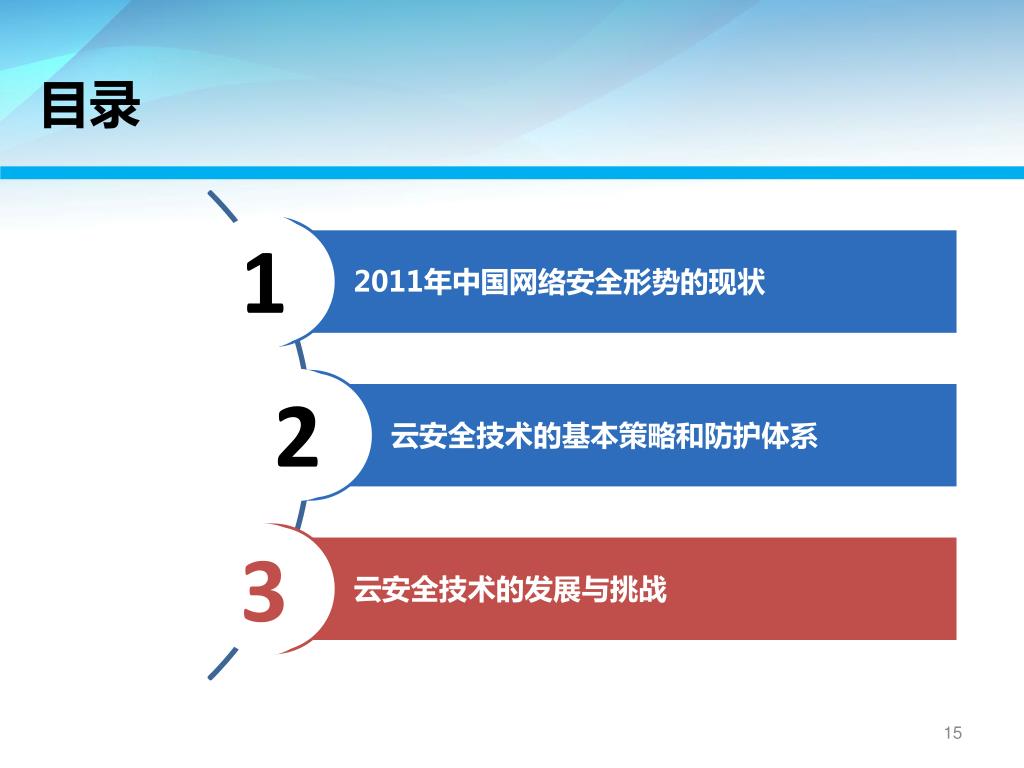 目录

1

2011年中国网络安全形势的现状

2

云安全技术的基本策略和防护体系

3

云安全技术的发展与挑战

15